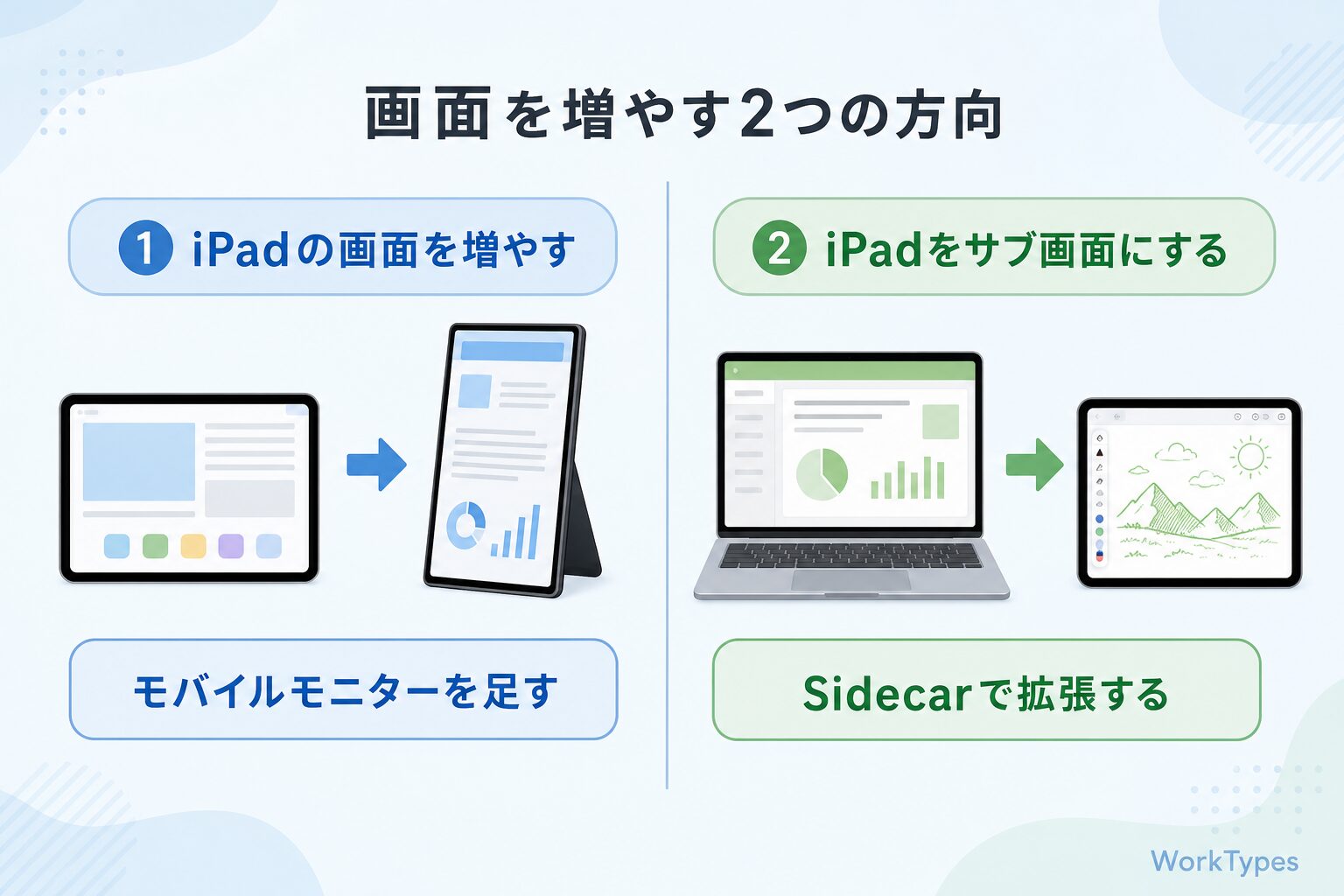 画面を増やす2つの方向

1 iPadの画面を増やす

モバイルモニターを足す

2 iPadをサブ画面にする

Sidecarで拡張する

WorkTypes